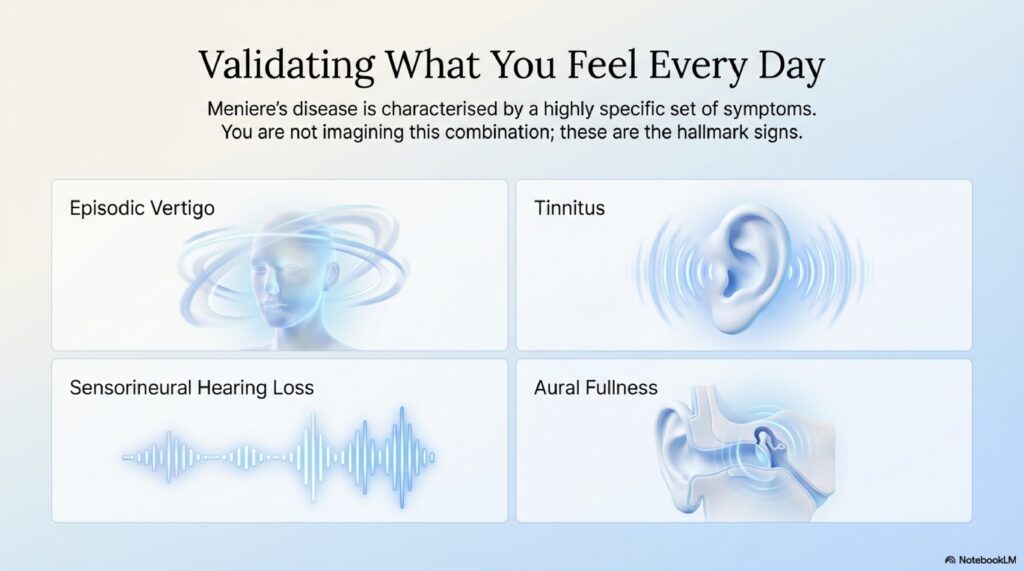 Validating What You Feel Every Day

Meniere's disease is characterised by a highly specific set of symptoms. You are not imagining this combination; these are the hallmark signs.

Episodic Vertigo

Tinnitus

Sensorineural Hearing Loss

Aural Fullness

NotebookLM